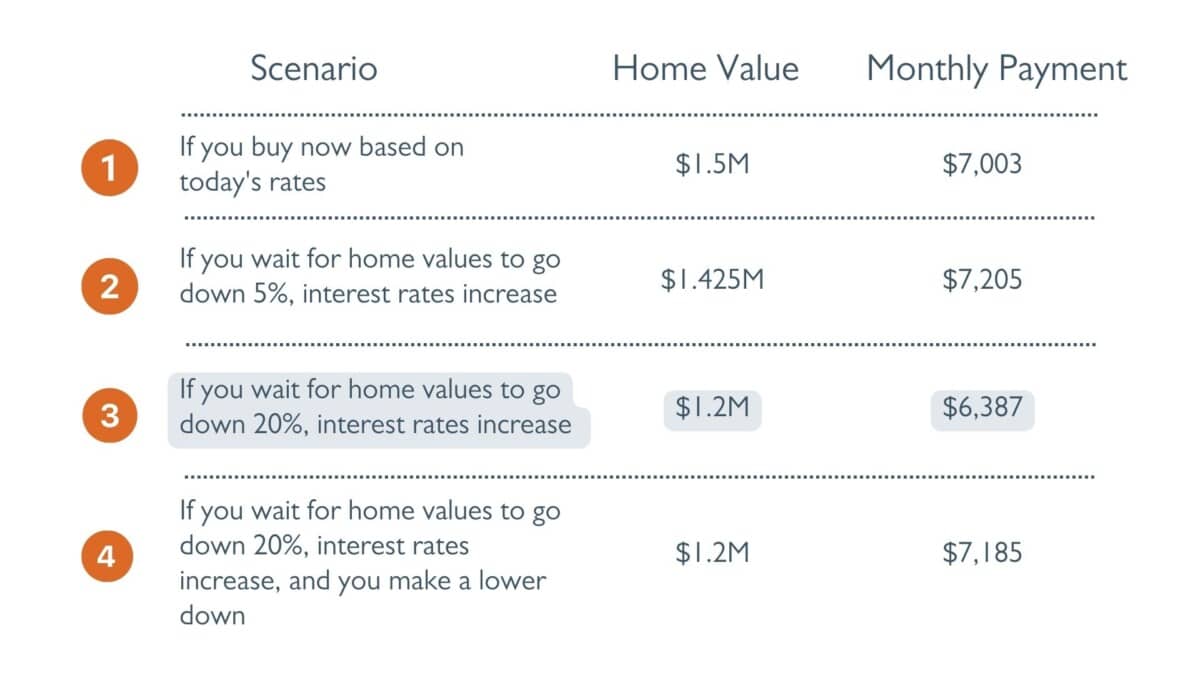 | | Scenario | Home Value | Monthly Payment |
|---|---|---|---|
| 1 | If you buy now based on today's rates | \$1.5M | \$7,003 |
| 2 | If you wait for home values to go down 5%, interest rates increase | \$1.425M | \$7,205 |
| 3 | If you wait for home values to go down 20%, interest rates increase | \$1.2M | \$6,387 |
| 4 | If you wait for home values to go down 20%, interest rates increase, and you make a lower down | \$1.2M | \$7,185 |